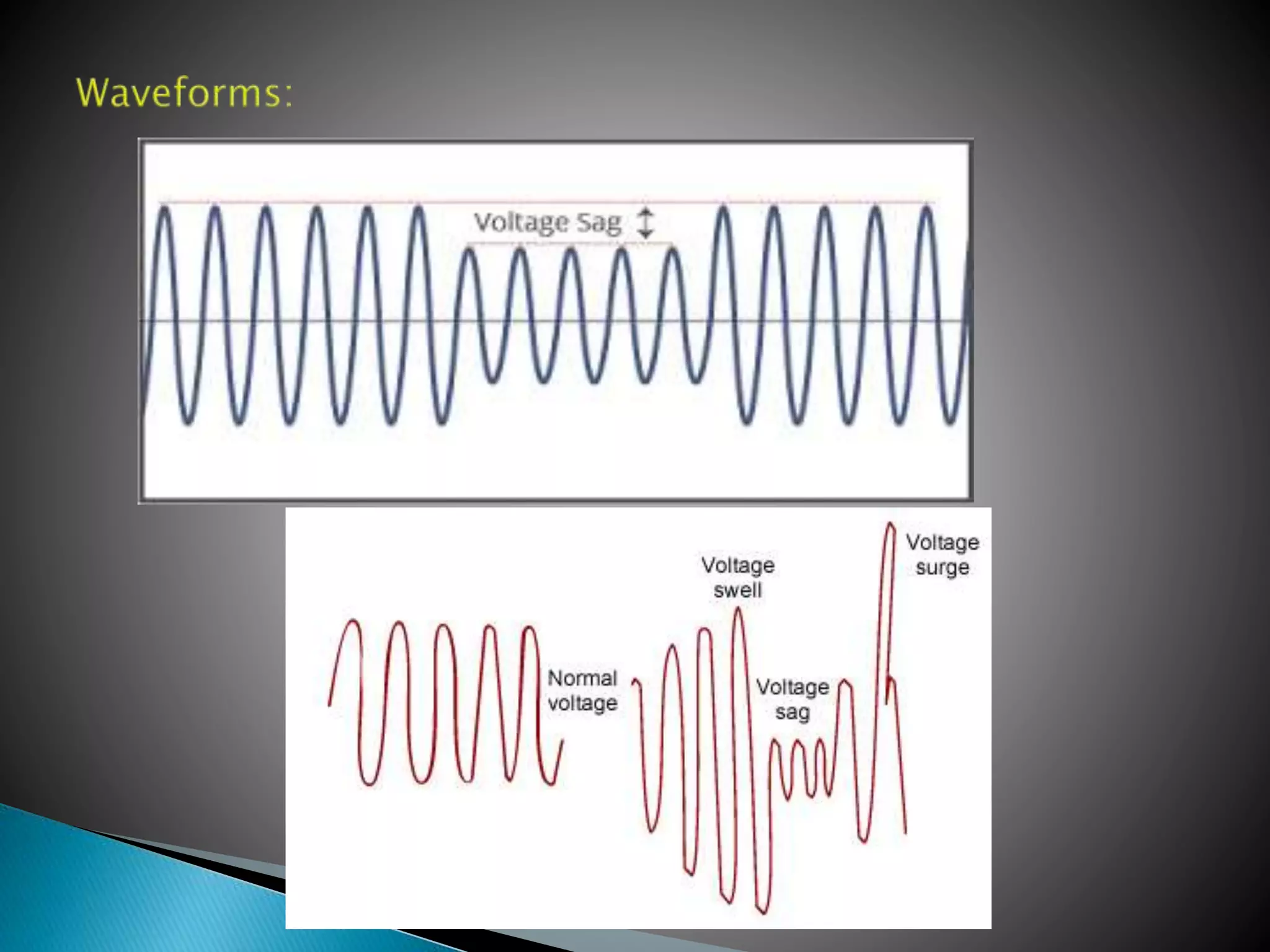 Waveforms:

Voltage Sag

Normal voltage

Voltage swell

Voltage sag

Voltage surge